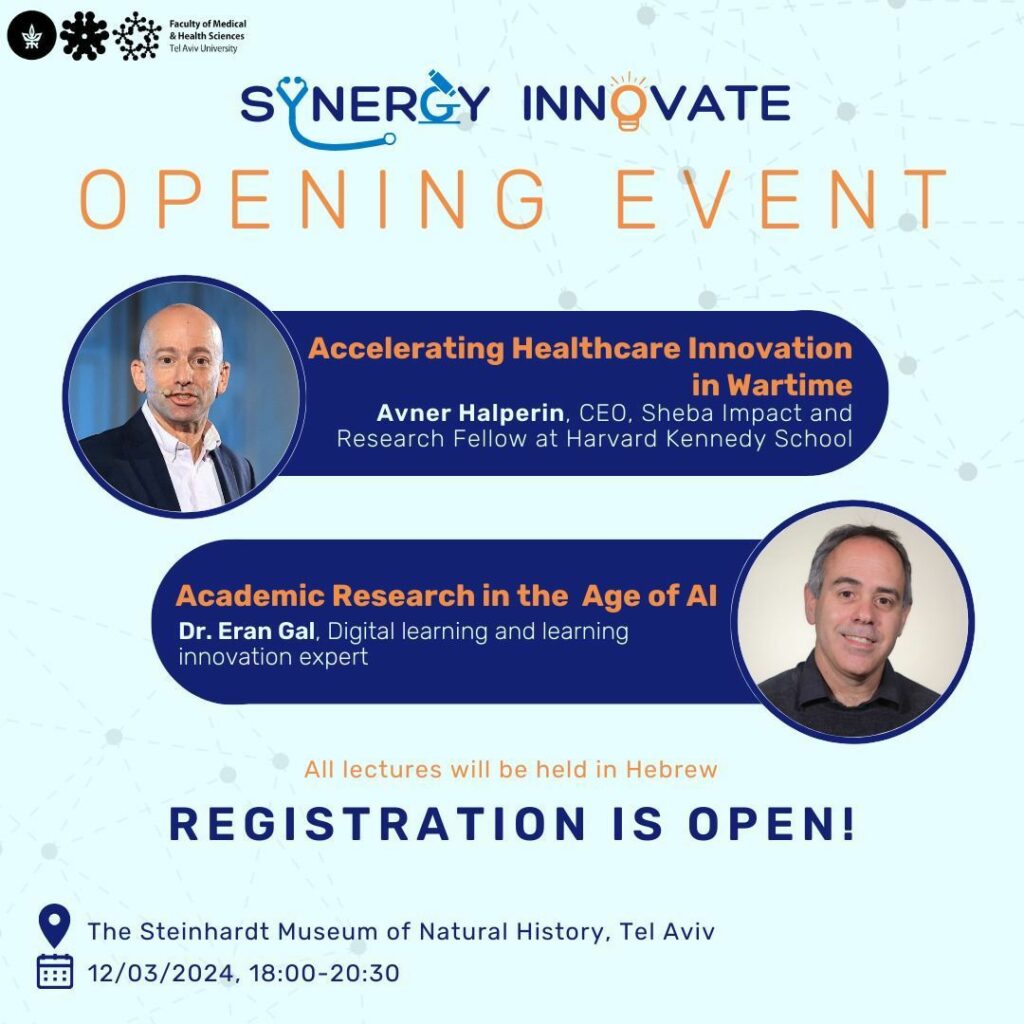 Faculty of Medical & Health Sciences
Tel Aviv University

SYNERGY INNOVATE
OPENING EVENT

Accelerating Healthcare Innovation in Wartime
Avner Halperin, CEO, Sheba Impact and Research Fellow at Harvard Kennedy School

Academic Research in the Age of AI
Dr. Eran Gal, Digital learning and learning innovation expert

All lectures will be held in Hebrew

REGISTRATION IS OPEN!

The Steinhardt Museum of Natural History, Tel Aviv
12/03/2024, 18:00-20:30